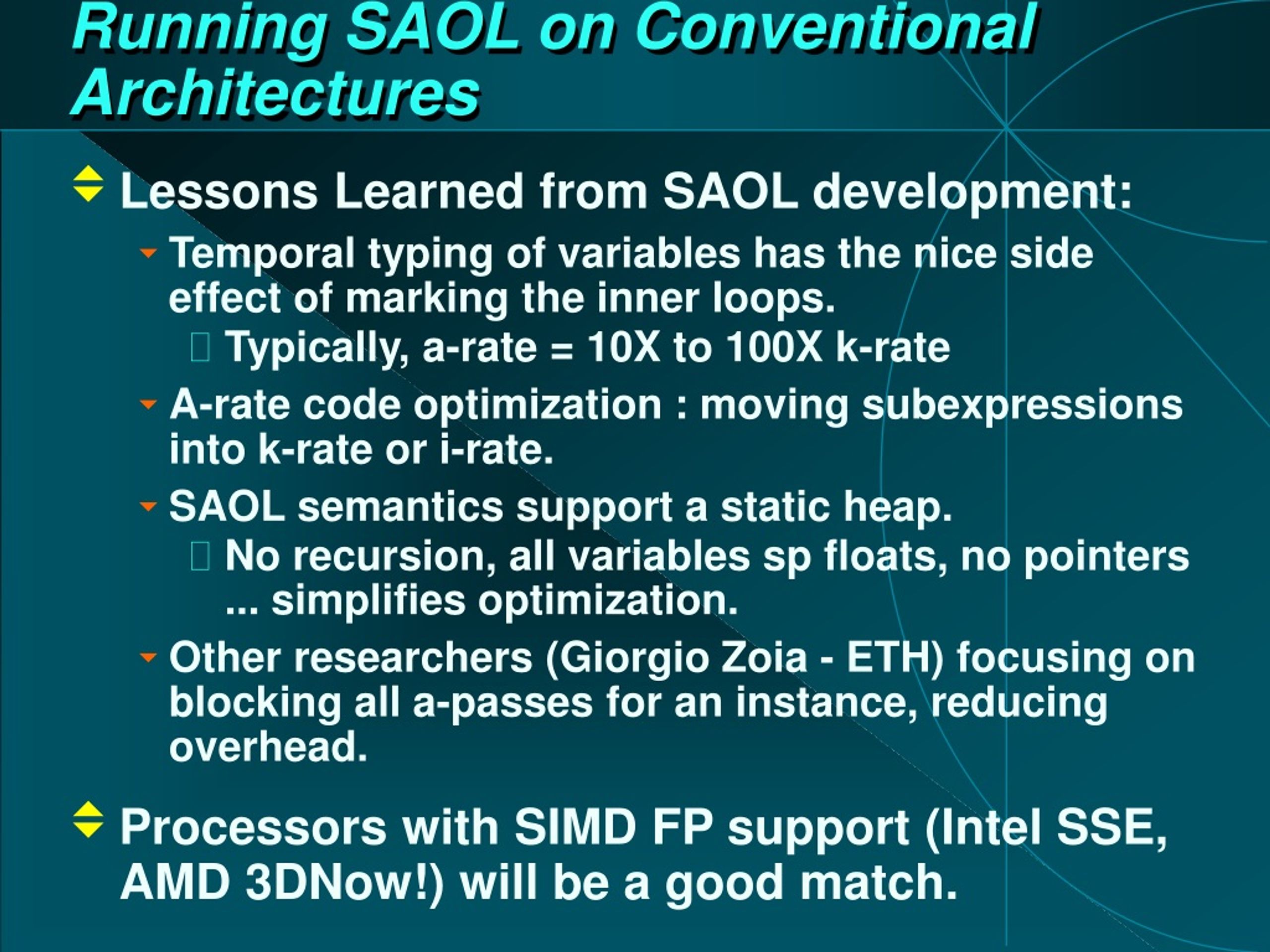 Running SAOL on Conventional Architectures

Lessons Learned from SAOL development:

Temporal typing of variables has the nice side effect of marking the inner loops.

Typically, a-rate = 10X to 100X k-rate

A-rate code optimization : moving subexpressions into k-rate or i-rate.

SAOL semantics support a static heap.

No recursion, all variables sp floats, no pointers ... simplifies optimization.

Other researchers (Giorgio Zoia - ETH) focusing on blocking all a-passes for an instance, reducing overhead.

Processors with SIMD FP support (Intel SSE, AMD 3DNow!) will be a good match.